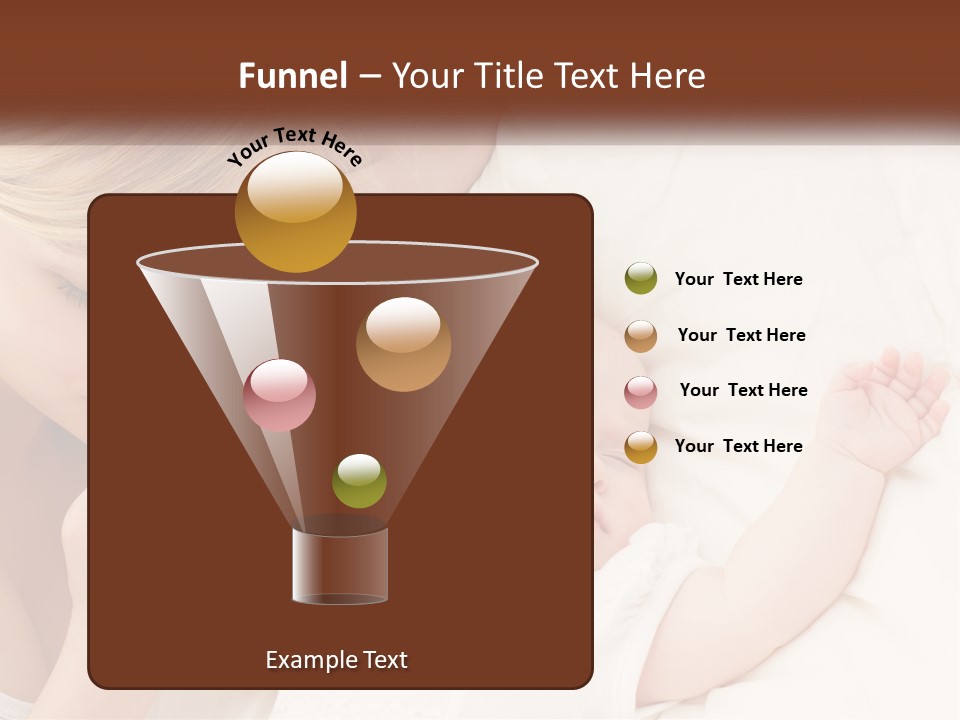 Funnel – Your Title Text Here

Your Text Here

Your Text Here

Your Text Here

Your Text Here

Your Text Here

Example Text